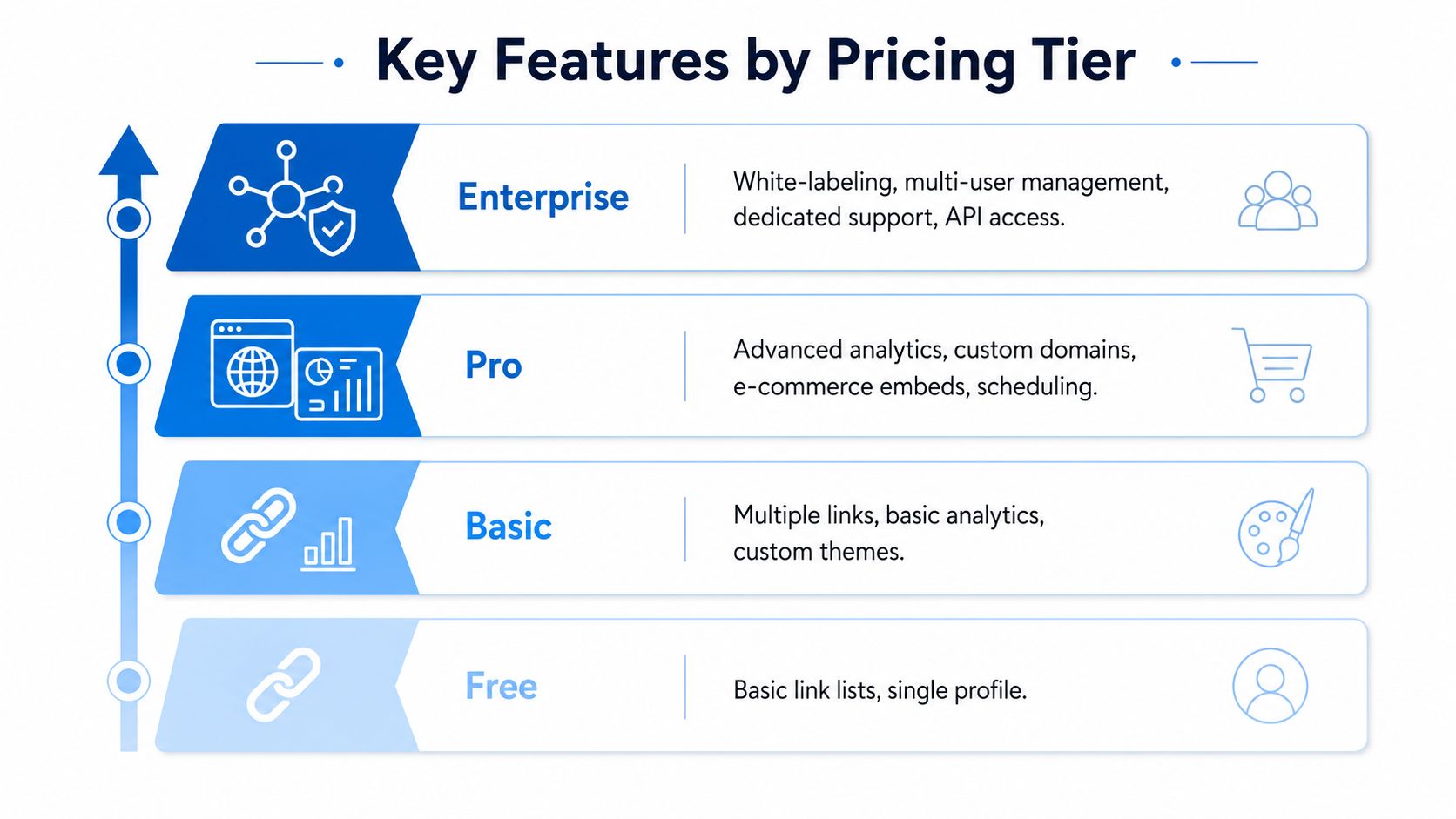 Key Features by Pricing Tier

Enterprise
White-labeling, multi-user management, dedicated support, API access.

Pro
Advanced analytics, custom domains, e-commerce embeds, scheduling.

Basic
Multiple links, basic analytics, custom themes.

Free
Basic link lists, single profile.